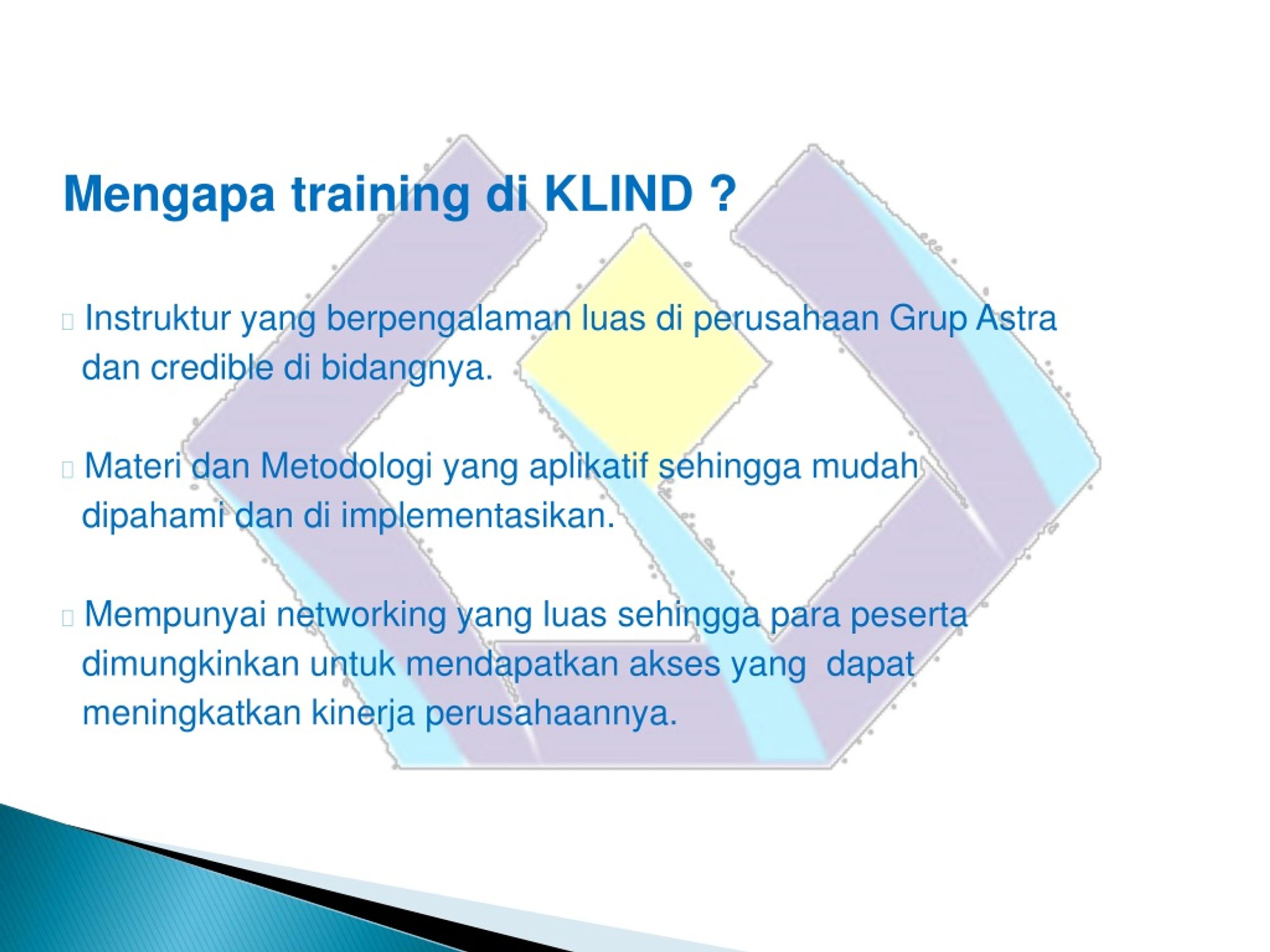 Mengapa training di KLIND ?

Instruktur yang berpengalaman luas di perusahaan Grup Astra dan credible di bidangnya.

Materi dan Metodologi yang aplikatif sehingga mudah dipahami dan di implementasikan.

Mempunyai networking yang luas sehingga para peserta dimungkinkan untuk mendapatkan akses yang  dapat meningkatkan kinerja perusahaannya.